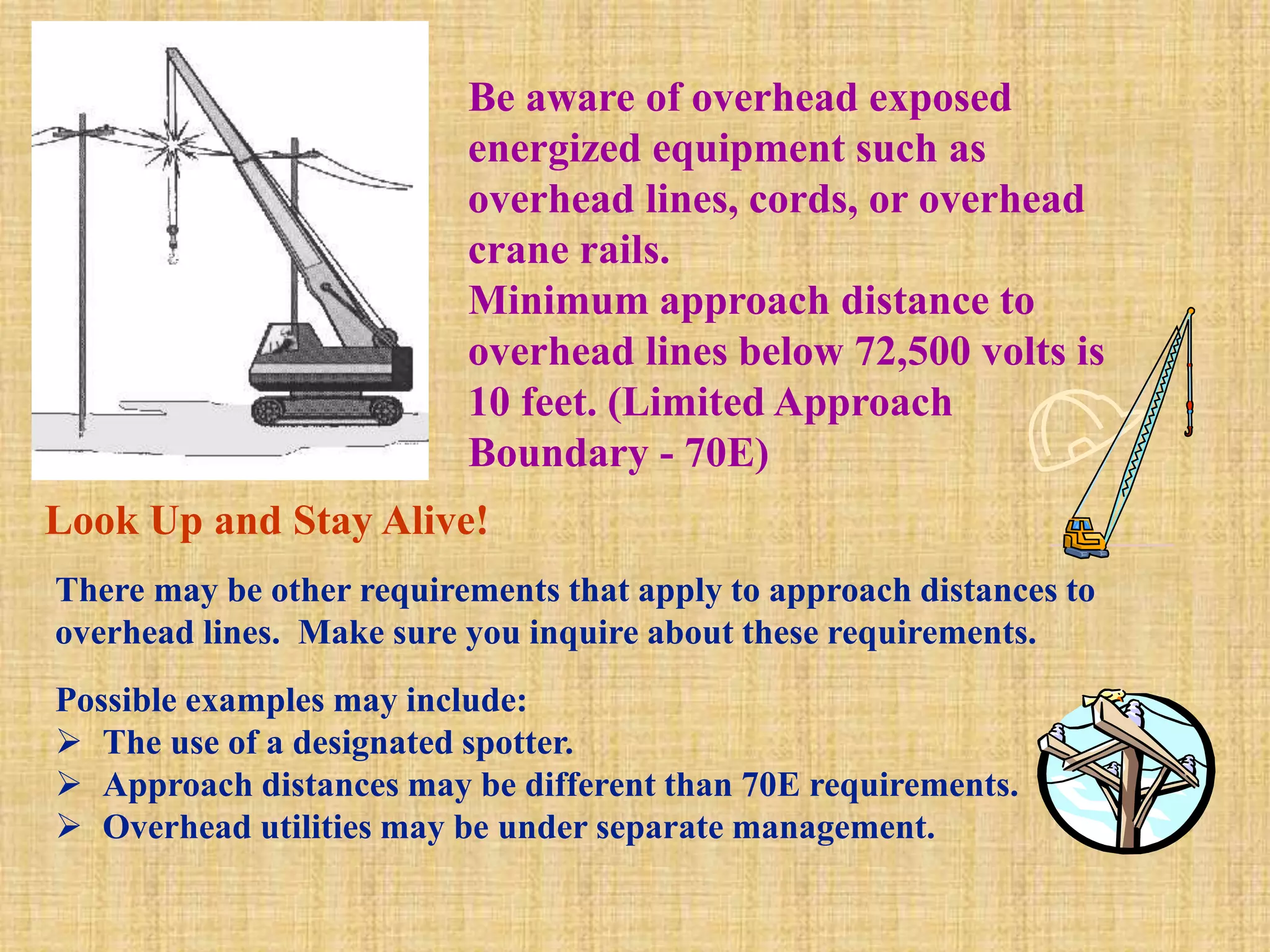 Be aware of overhead exposed energized equipment such as overhead lines, cords, or overhead crane rails.
Minimum approach distance to overhead lines below 72,500 volts is 10 feet. (Limited Approach Boundary - 70E)

Look Up and Stay Alive!

There may be other requirements that apply to approach distances to overhead lines.  Make sure you inquire about these requirements.

Possible examples may include:
➢ The use of a designated spotter.
➢ Approach distances may be different than 70E requirements.
➢ Overhead utilities may be under separate management.